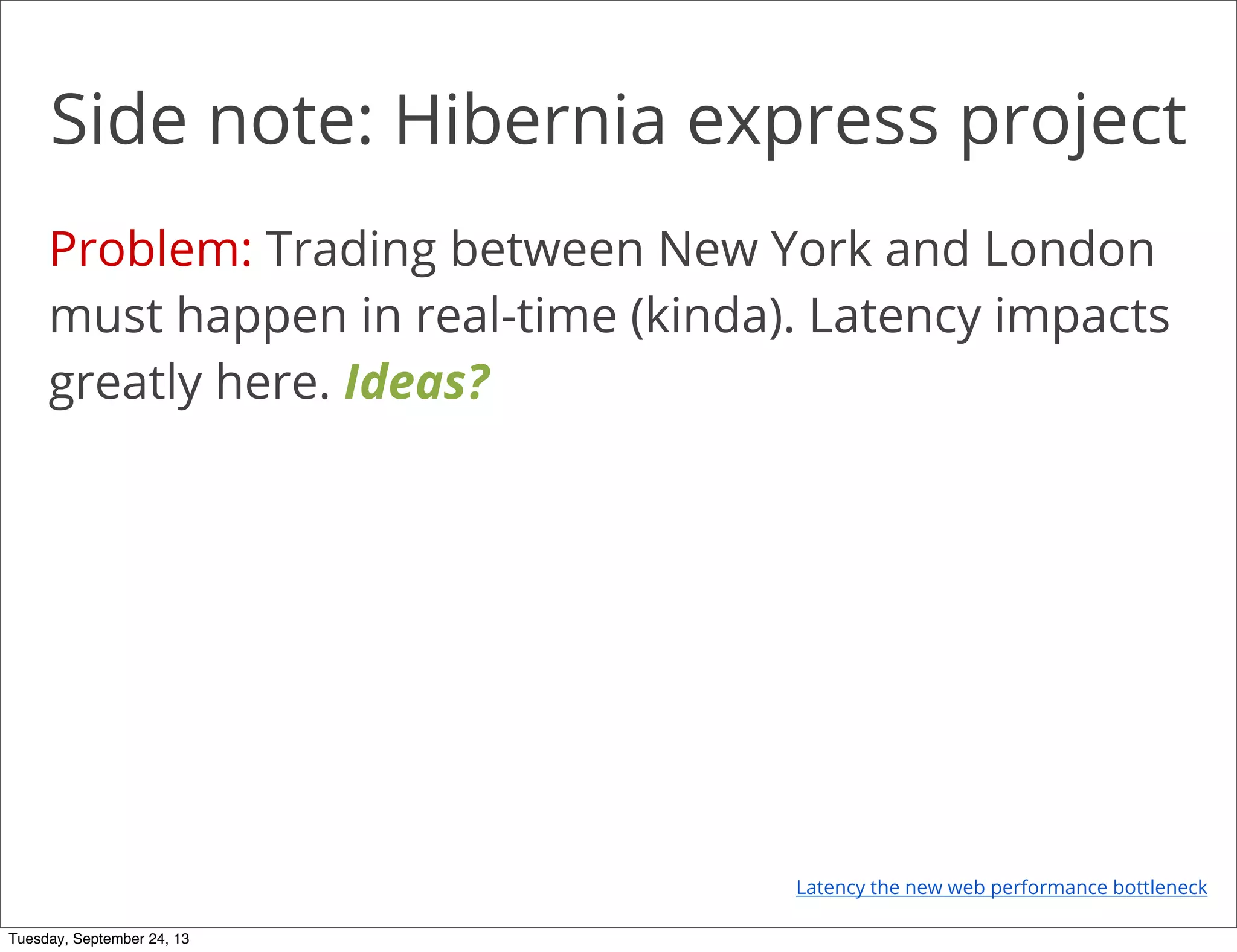 Side note: Hibernia express project

Problem: Trading between New York and London must happen in real-time (kinda). Latency impacts greatly here. Ideas?

Latency the new web performance bottleneck

Tuesday, September 24, 13